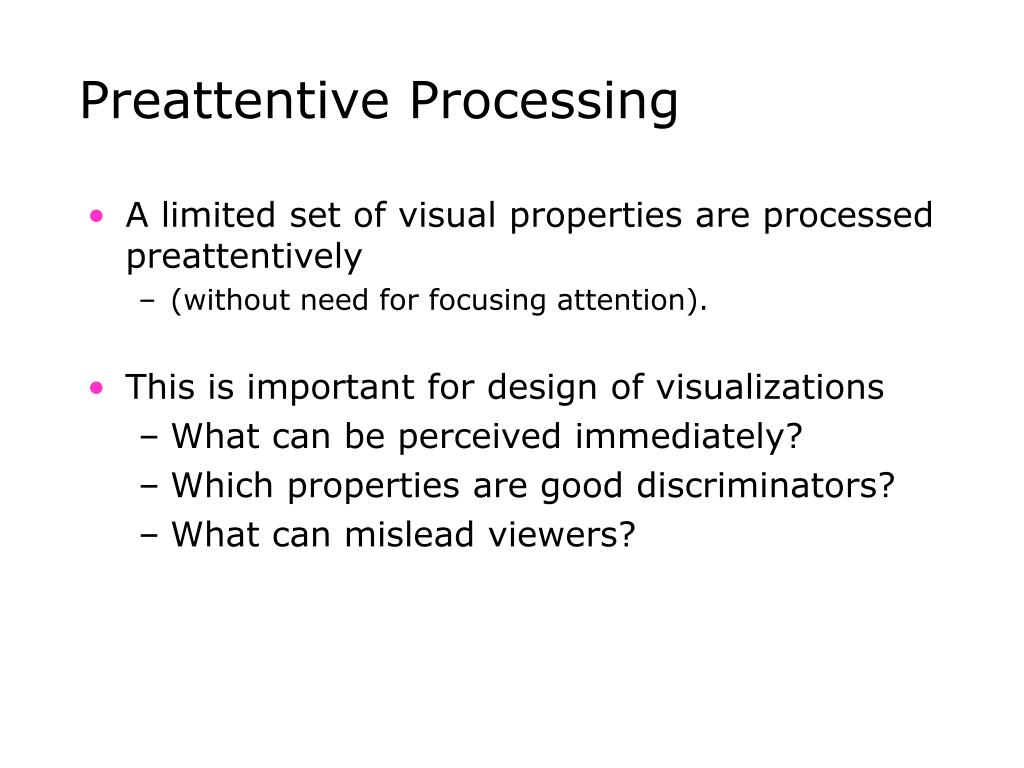 Preattentive Processing

• A limited set of visual properties are processed preattentively
– (without need for focusing attention).

• This is important for design of visualizations
– What can be perceived immediately?
– Which properties are good discriminators?
– What can mislead viewers?